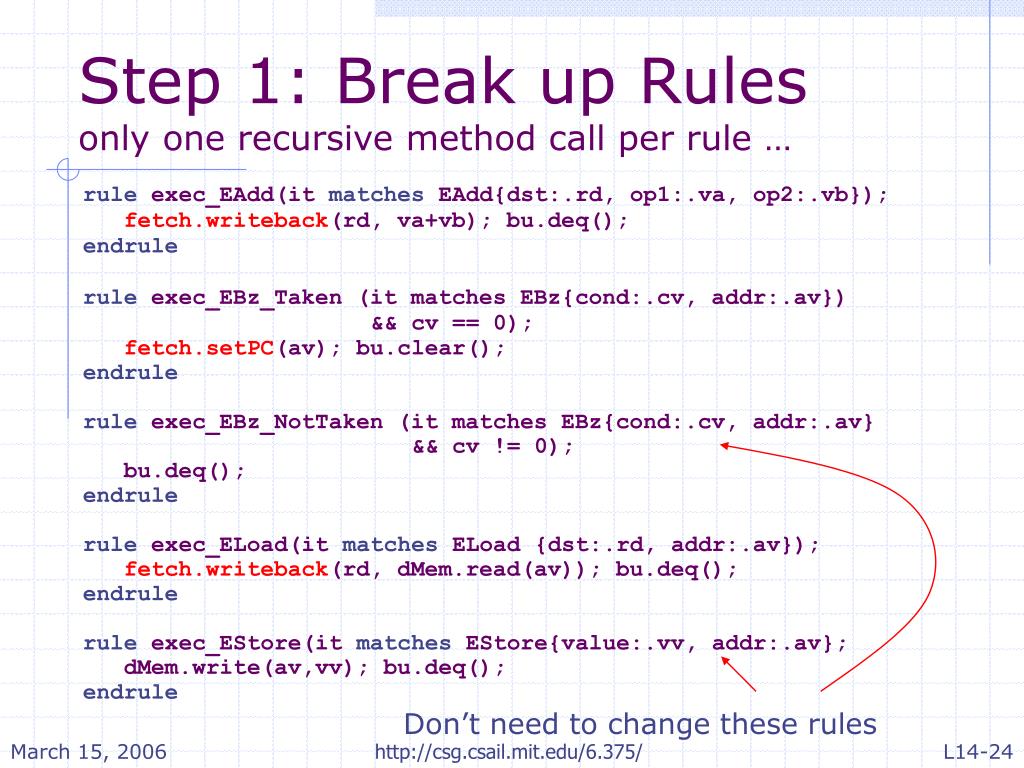 Step 1: Break up Rules
only one recursive method call per rule …

rule exec_EAdd(it matches EAdd{dst:.rd, op1:.va, op2:.vb});
   fetch.writeback(rd, va+vb); bu.deq();
endrule

rule exec_EBz_Taken (it matches EBz{cond:.cv, addr:.av})
                    && cv == 0);
   fetch.setPC(av); bu.clear();
endrule

rule exec_EBz_NotTaken (it matches EBz{cond:.cv, addr:.av}
                       && cv != 0);
   bu.deq();
endrule

rule exec_ELoad(it matches ELoad {dst:.rd, addr:.av});
   fetch.writeback(rd, dMem.read(av)); bu.deq();
endrule

rule exec_EStore(it matches EStore{value:.vv, addr:.av};
   dMem.write(av,vv); bu.deq();
endrule

Don't need to change these rules

March 15, 2006
http://csg.csail.mit.edu/6.375/
L14-24